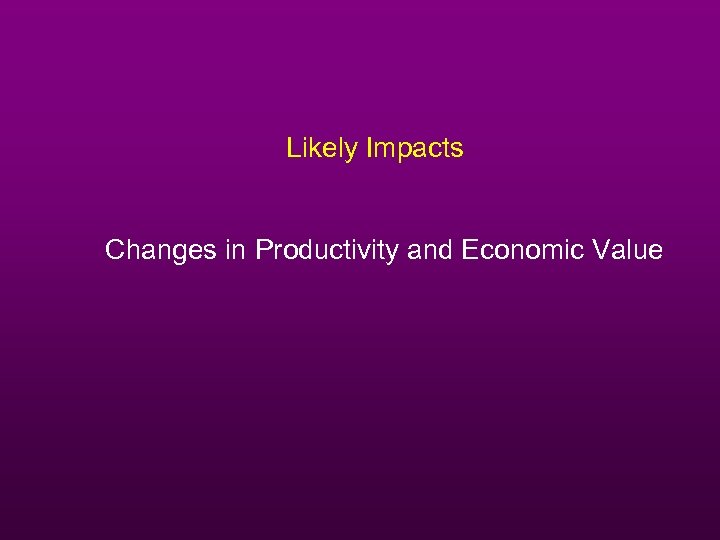 Likely Impacts

Changes in Productivity and Economic Value